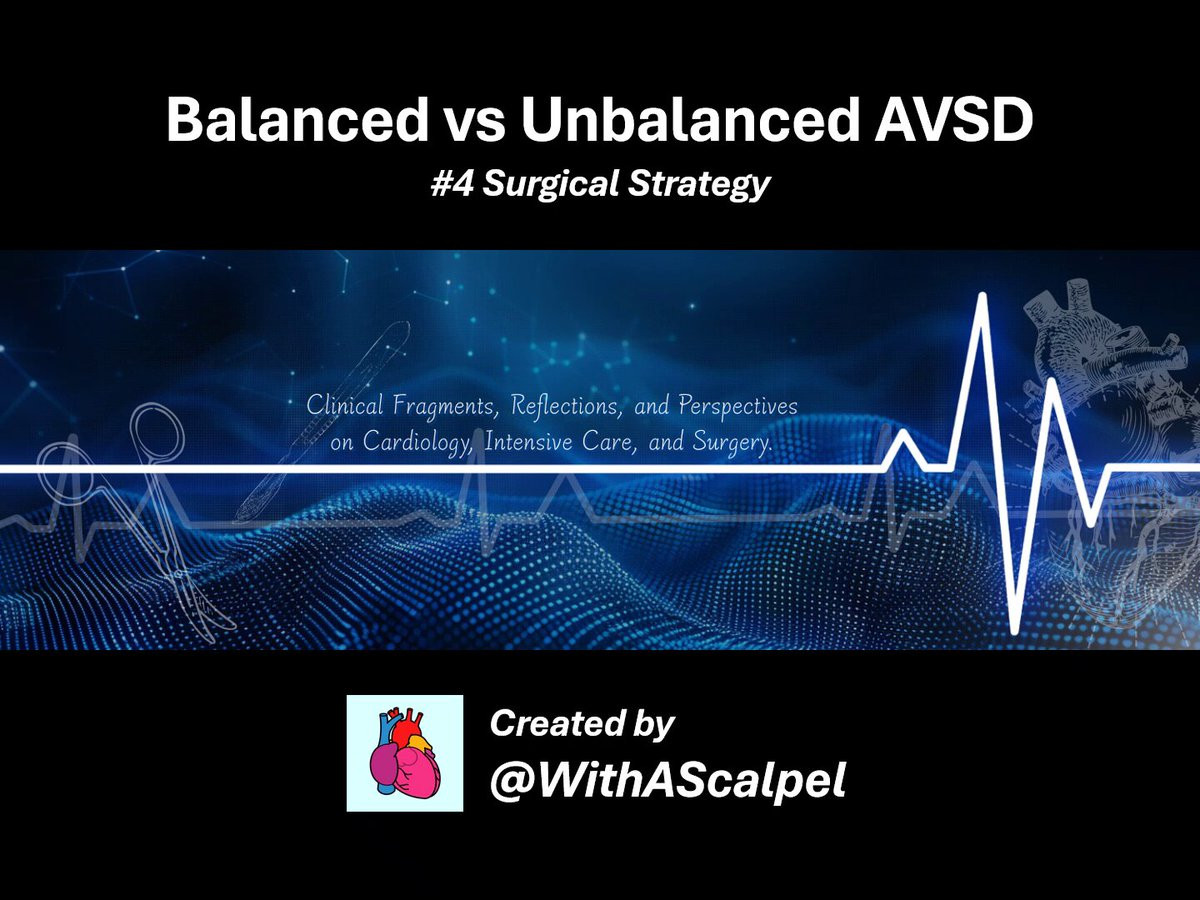 Balanced vs Unbalanced AVSD
#4 Surgical Strategy

Clinical Fragments, Reflections, and Perspectives on Cardiology, Intensive Care, and Surgery.

Created by
@WithAScalpel